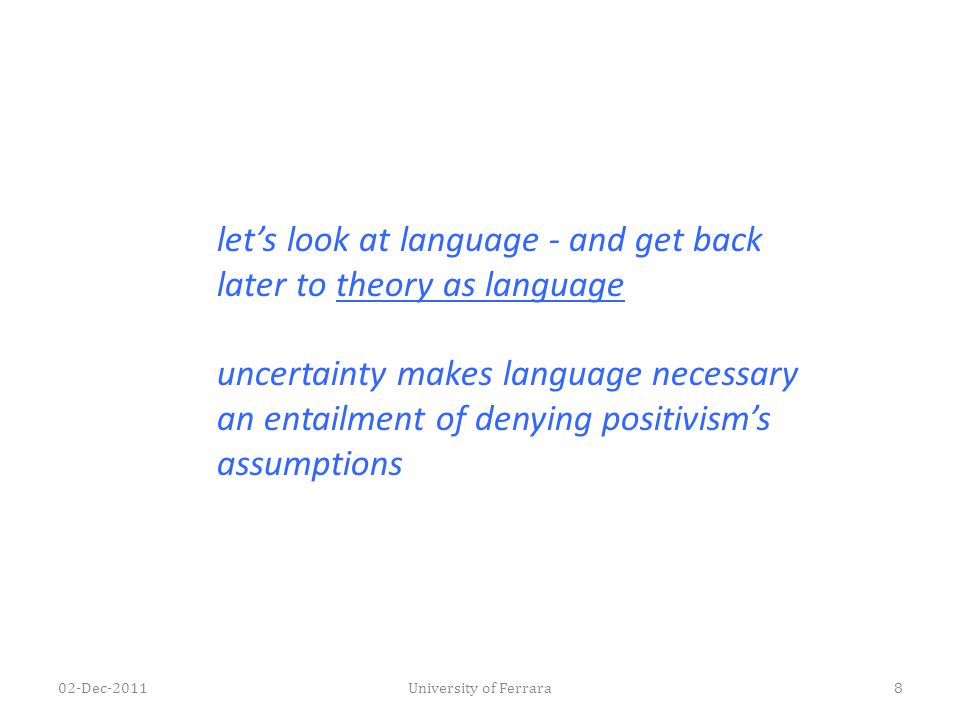 let’s look at language - and get back later to theory as language

uncertainty makes language necessary
an entailment of denying positivism’s assumptions

02-Dec-2011 University of Ferrara 8